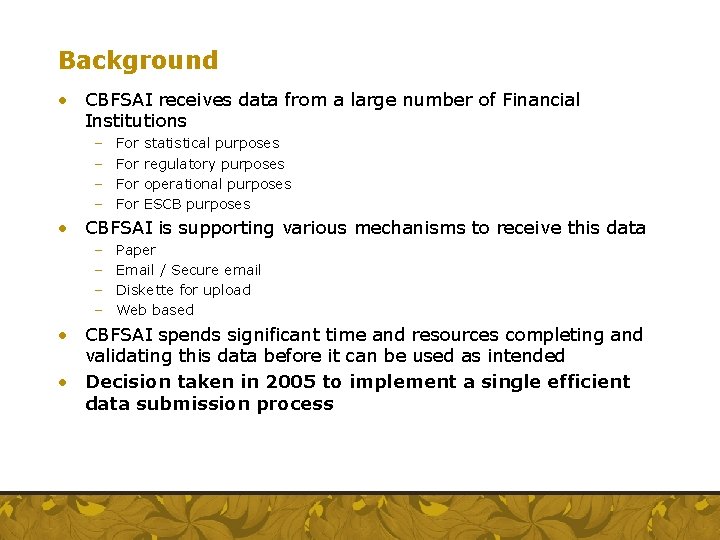 Background

• CBFSAI receives data from a large number of Financial Institutions
– For statistical purposes
– For regulatory purposes
– For operational purposes
– For ESCB purposes

• CBFSAI is supporting various mechanisms to receive this data
– Paper
– Email / Secure email
– Diskette for upload
– Web based

• CBFSAI spends significant time and resources completing and validating this data before it can be used as intended

• Decision taken in 2005 to implement a single efficient data submission process